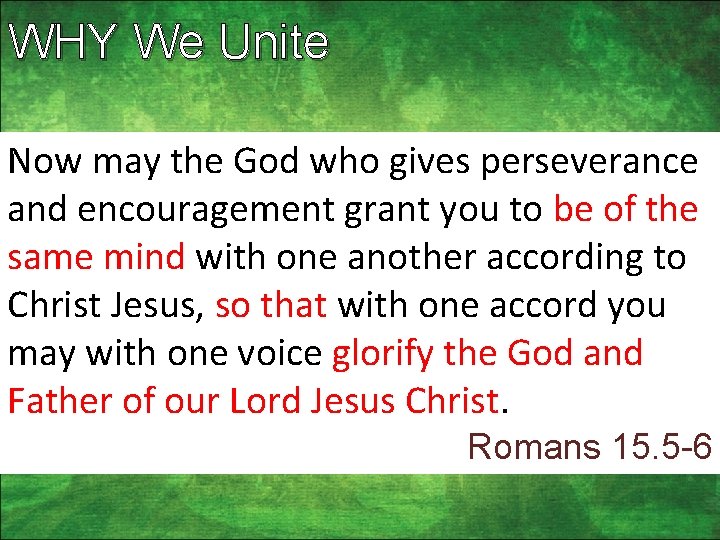 WHY We Unite

Now may the God who gives perseverance and encouragement grant you to be of the same mind with one another according to Christ Jesus, so that with one accord you may with one voice glorify the God and Father of our Lord Jesus Christ.

Romans 15.5-6